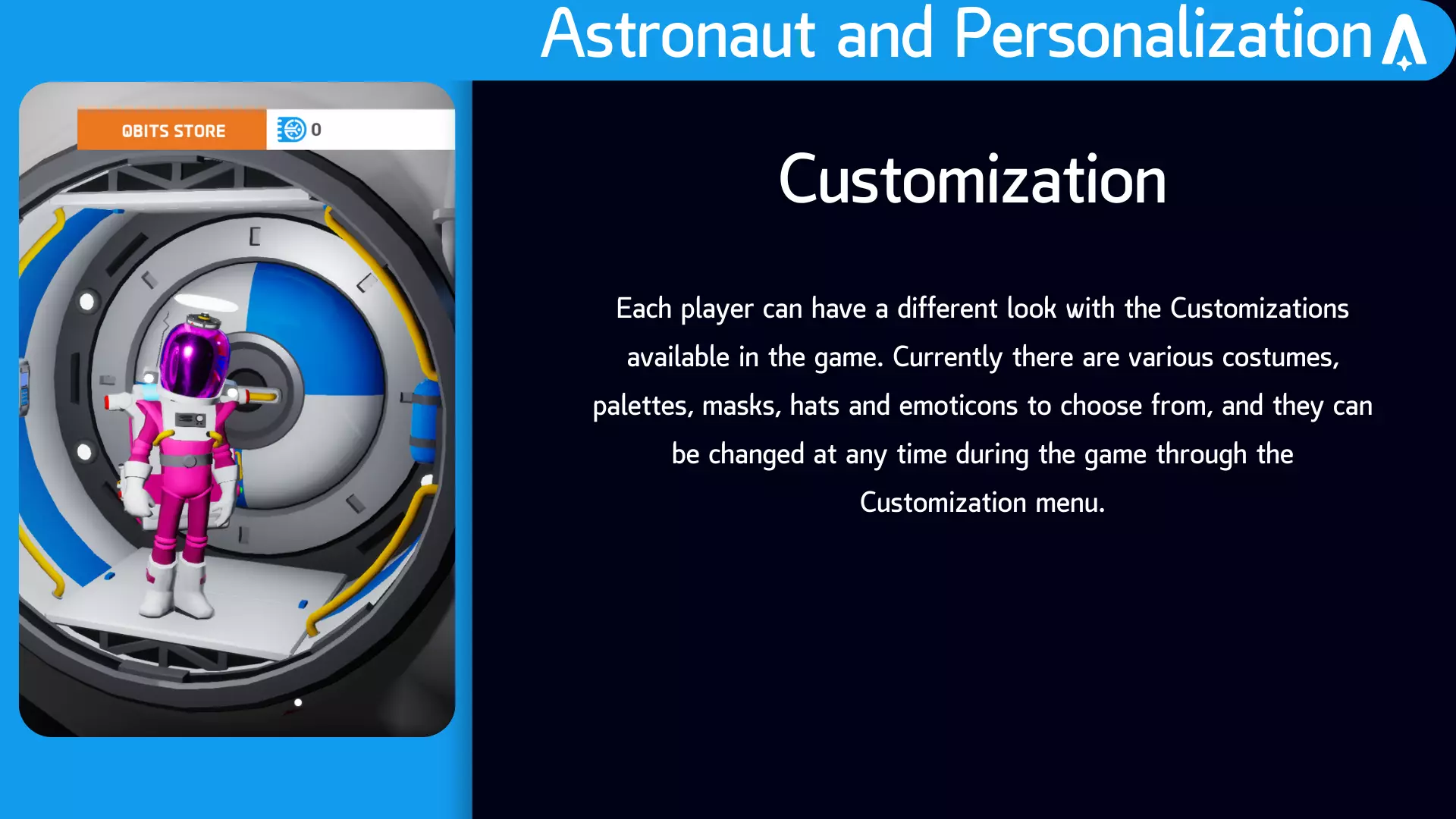 Astronaut and Personalization

QBITS STORE

0

Customization

Each player can have a different look with the Customizations available in the game. Currently there are various costumes, palettes, masks, hats and emoticons to choose from, and they can be changed at any time during the game through the Customization menu.